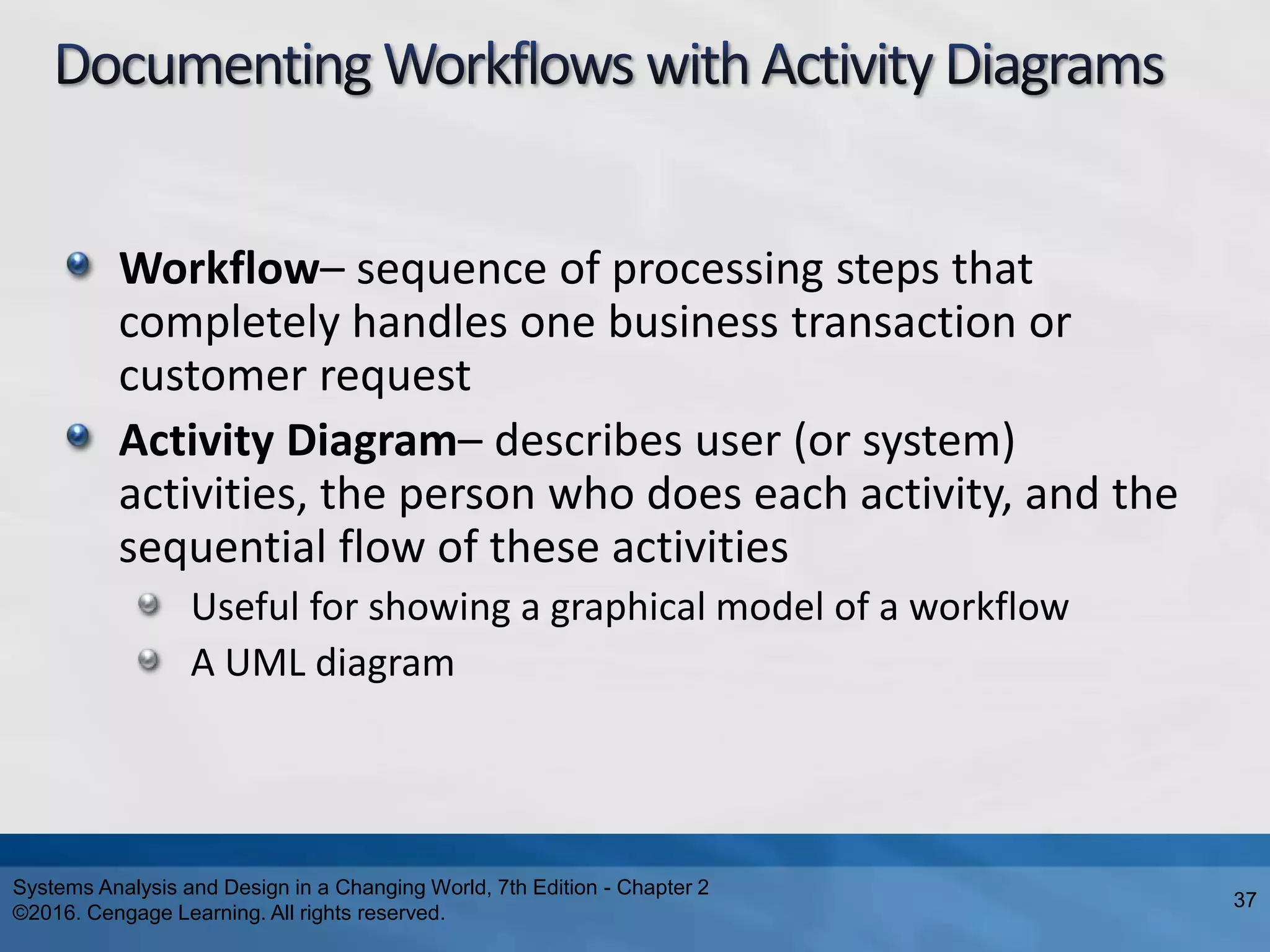 Documenting Workflows with Activity Diagrams

Workflow– sequence of processing steps that completely handles one business transaction or customer request

Activity Diagram– describes user (or system) activities, the person who does each activity, and the sequential flow of these activities

Useful for showing a graphical model of a workflow

A UML diagram

Systems Analysis and Design in a Changing World, 7th Edition - Chapter 2
©2016. Cengage Learning. All rights reserved.

37